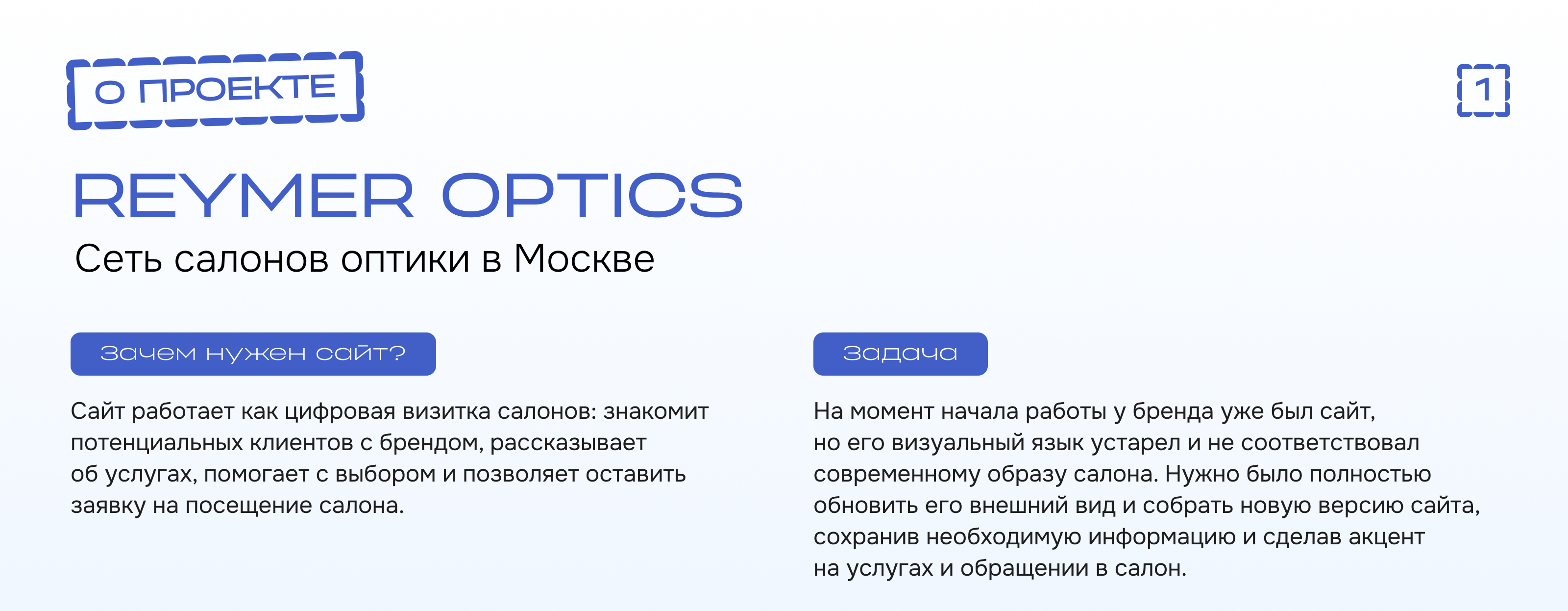 О ПРОЕКТЕ

1

REYMER OPTICS

Сеть салонов оптики в Москве

Зачем нужен сайт?

Сайт работает как цифровая визитка салонов: знакомит потенциальных клиентов с брендом, рассказывает об услугах, помогает с выбором и позволяет оставить заявку на посещение салона.

Задача

На момент начала работы у бренда уже был сайт, но его визуальный язык устарел и не соответствовал современному образу салона. Нужно было полностью обновить его внешний вид и собрать новую версию сайта, сохранив необходимую информацию и сделав акцент на услугах и обращении в салон.